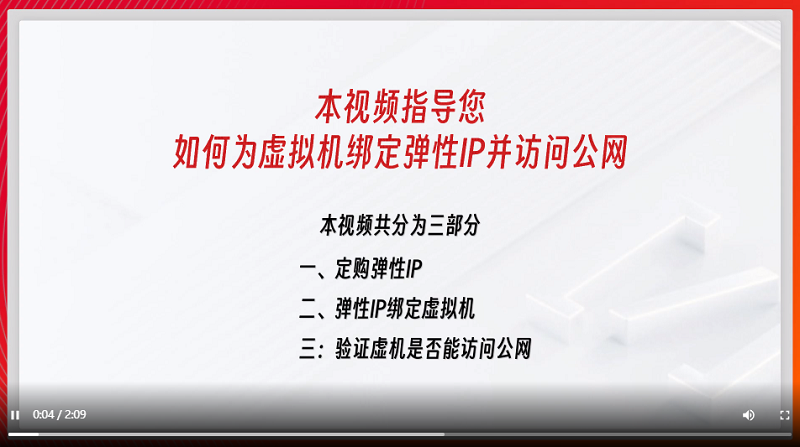 本视频指导您
如何为虚拟机绑定弹性IP并访问公网

本视频共分为三部分

一、定购弹性IP

二、弹性IP绑定虚拟机

三：验证虚机是否能访问公网

0:04 / 2:09